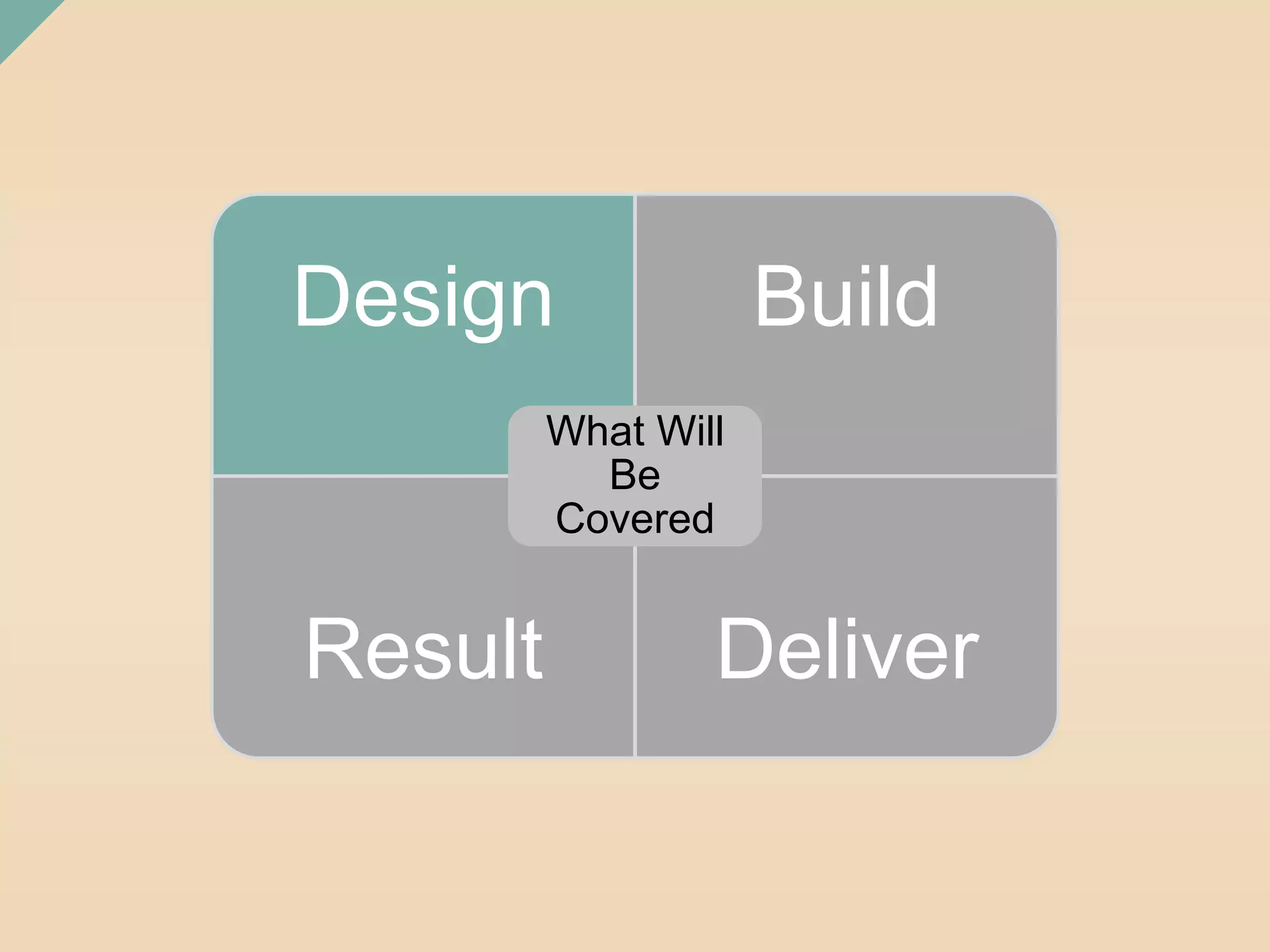 Design

Build

What Will Be Covered

Result

Deliver